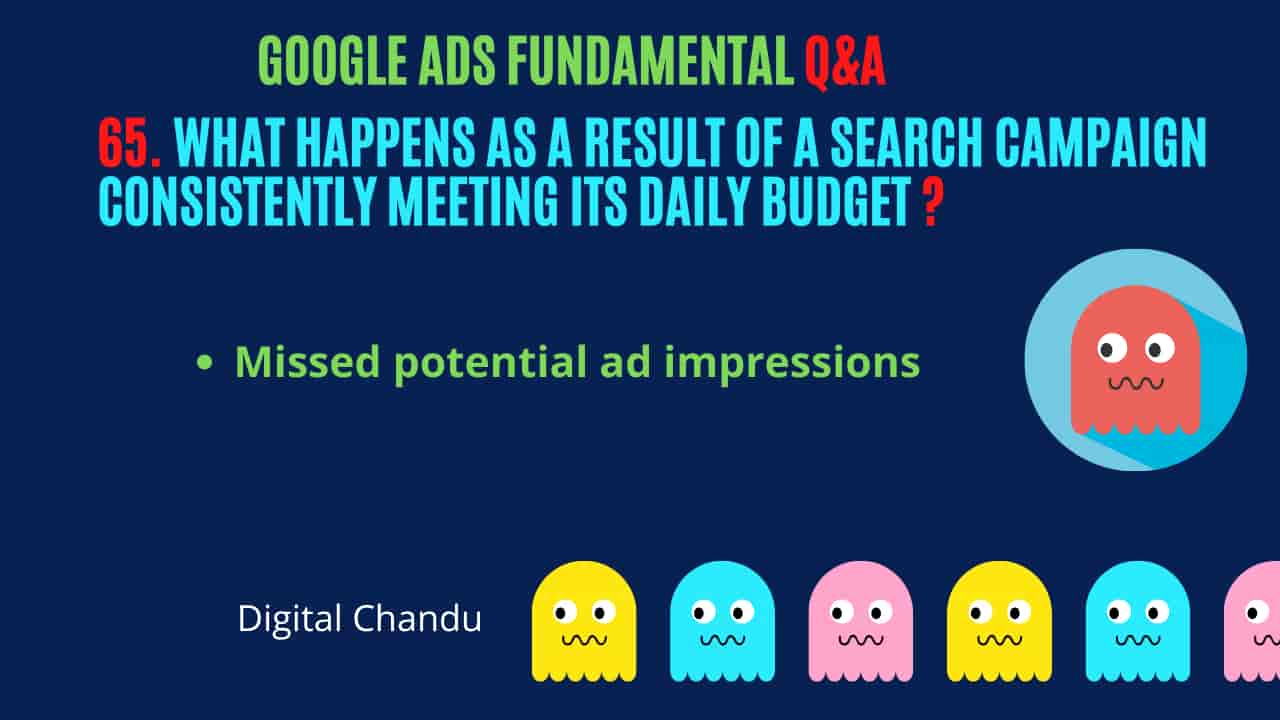 GOOGLE ADS FUNDAMENTAL Q&A

65. WHAT HAPPENS AS A RESULT OF A SEARCH CAMPAIGN CONSISTENTLY MEETING ITS DAILY BUDGET ?

• Missed potential ad impressions

Digital Chandu